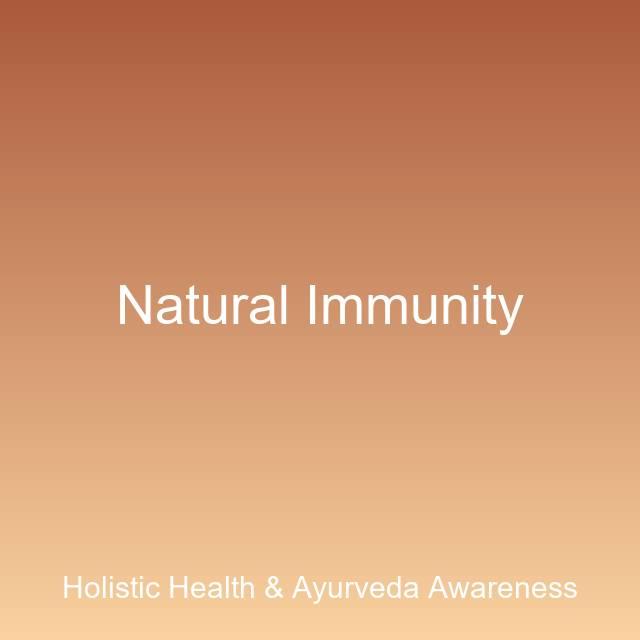 Natural Immunity

Holistic Health & Ayurveda Awareness